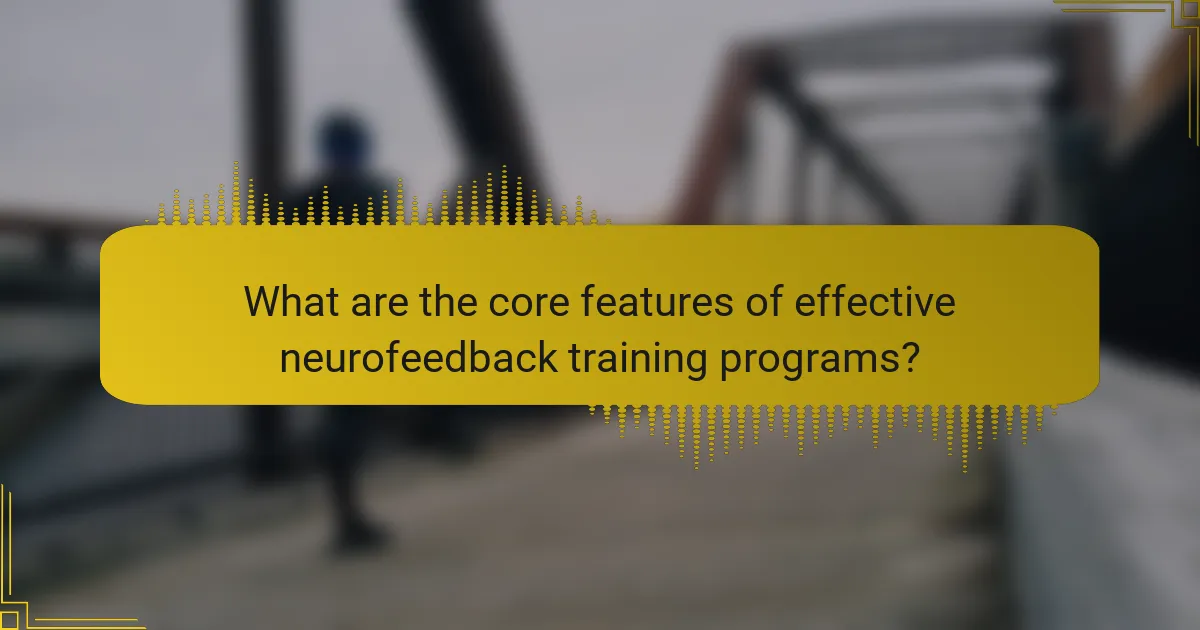 What are the core features of effective neurofeedback training programs?